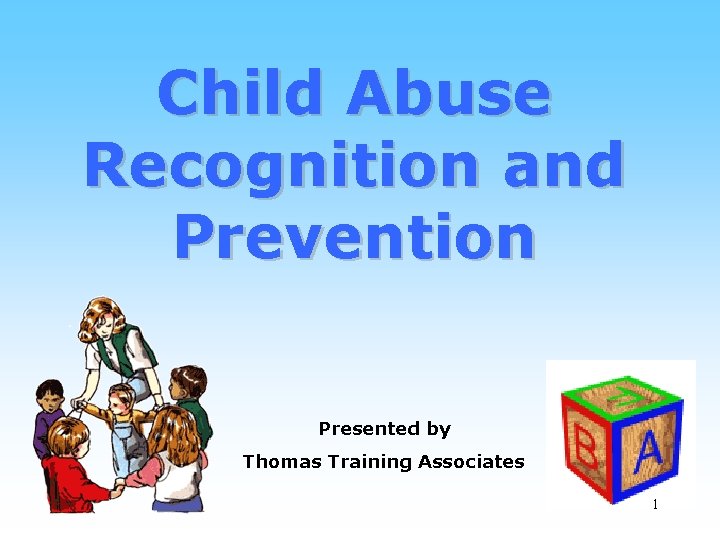 Child Abuse Recognition and Prevention

Presented by
Thomas Training Associates

B A

1